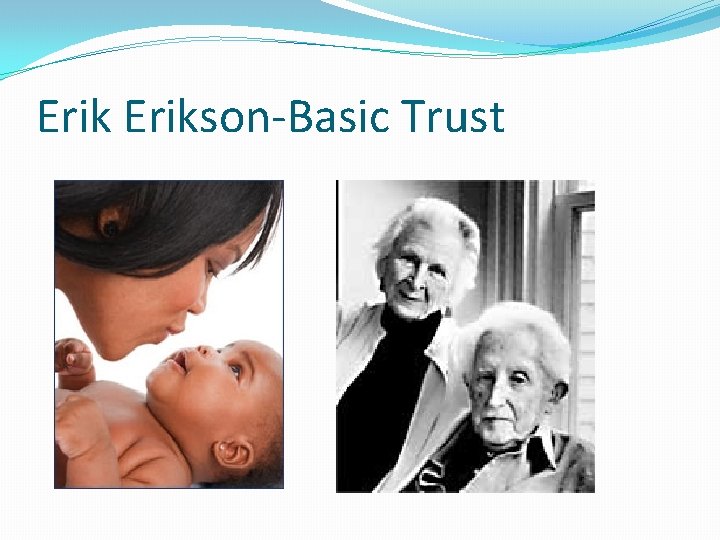 Erik Erikson-Basic Trust